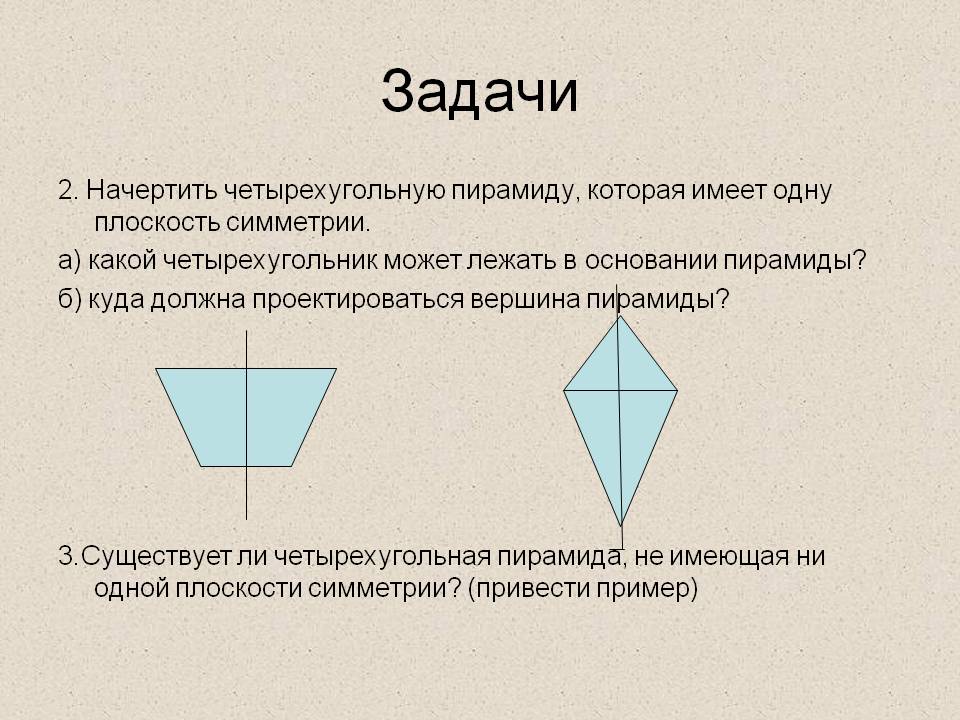 Задачи

2. Начертить четырехугольную пирамиду, которая имеет одну плоскость симметрии.

а) какой четырехугольник может лежать в основании пирамиды?

б) куда должна проектироваться вершина пирамиды?

3.Существует ли четырехугольная пирамида, не имеющая ни одной плоскости симметрии? (привести пример)